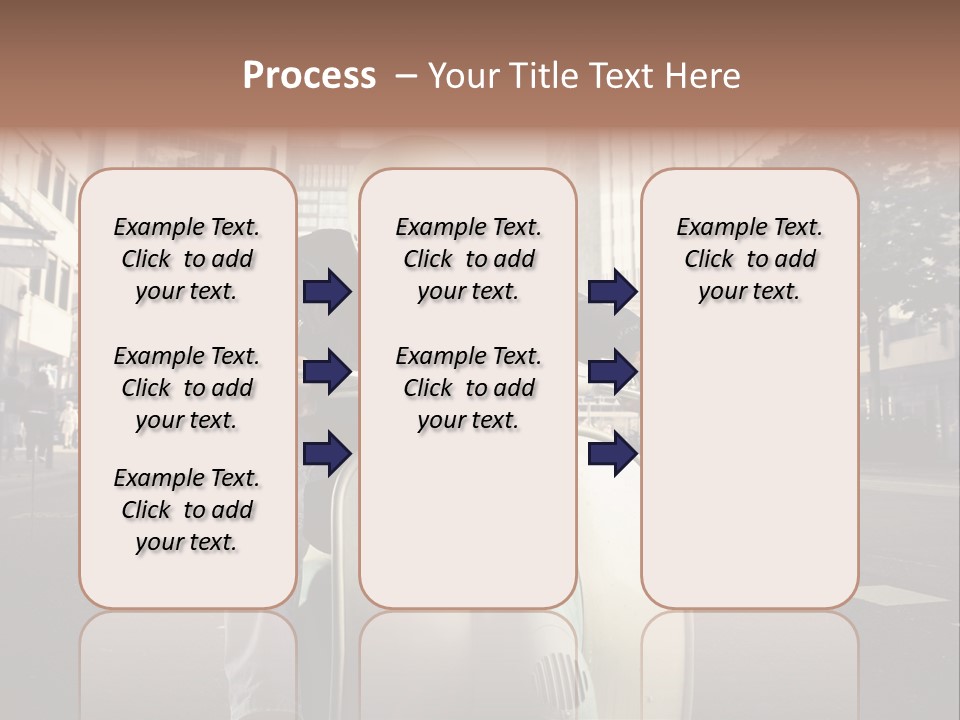 Process – Your Title Text Here

Example Text. Click to add your text.

Example Text. Click to add your text.

Example Text. Click to add your text.

Example Text. Click to add your text.

Example Text. Click to add your text.

Example Text. Click to add your text.